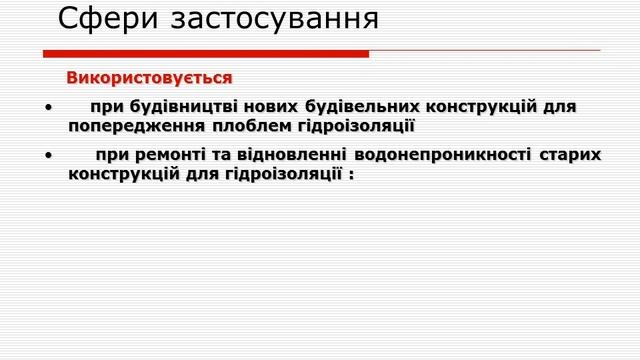 Сфери застосування

Використовується

• при будівництві нових будівельних конструкцій для попередження плоблем гідроізоляції

• при ремонті та відновленні водонепроникності старих конструкцій для гідроізоляції :